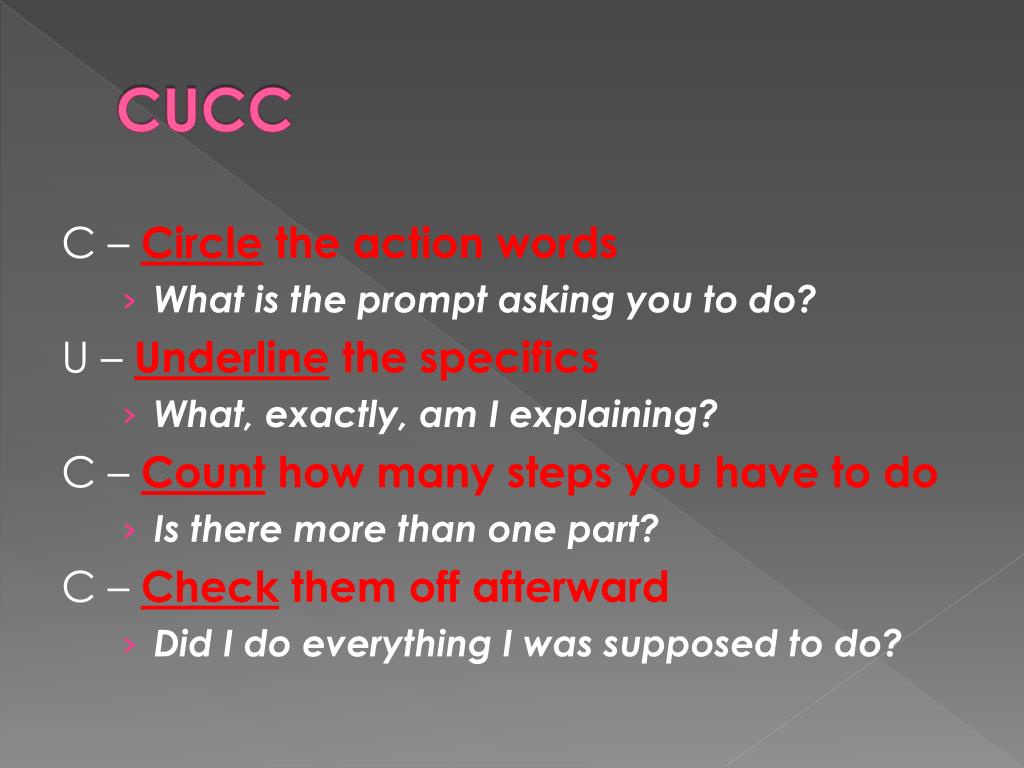 CUCC

C – Circle the action words

› What is the prompt asking you to do?

U – Underline the specifics

› What, exactly, am I explaining?

C – Count how many steps you have to do

› Is there more than one part?

C – Check them off afterward

› Did I do everything I was supposed to do?